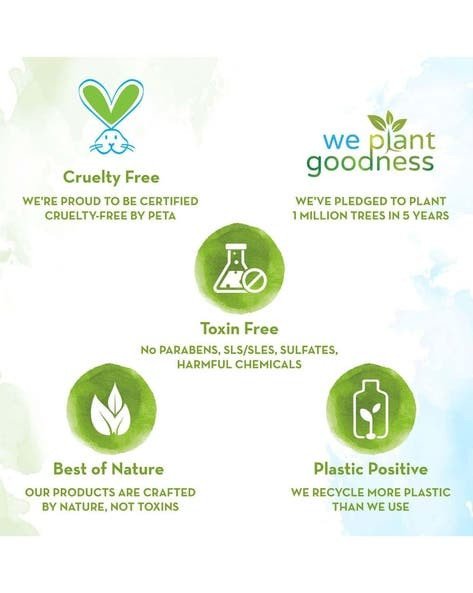 Cruelty Free

WE'RE PROUD TO BE CERTIFIED CRUELTY-FREE BY PETA

we plant goodness

WE'VE PLEDGED TO PLANT 1 MILLION TREES IN 5 YEARS

Toxin Free

No PARABENS, SLS/SLES, SULFATES, HARMFUL CHEMICALS

Best of Nature

OUR PRODUCTS ARE CRAFTED BY NATURE, NOT TOXINS

Plastic Positive

WE RECYCLE MORE PLASTIC THAN WE USE